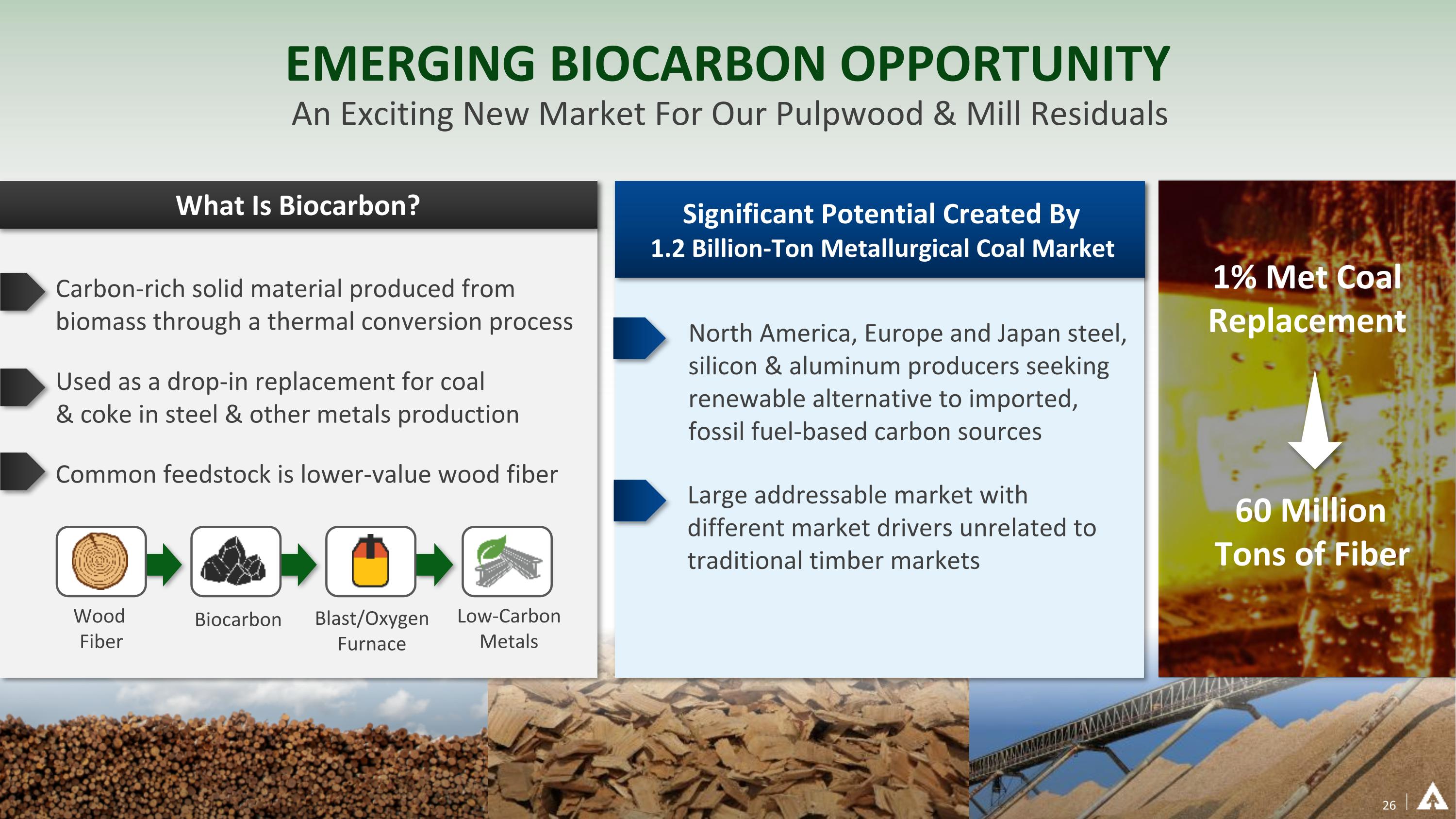 EMERGING BIOCARBON OPPORTUNITY
An Exciting New Market For Our Pulpwood & Mill Residuals

What Is Biocarbon?

Carbon-rich solid material produced from biomass through a thermal conversion process

Used as a drop-in replacement for coal & coke in steel & other metals production

Common feedstock is lower-value wood fiber

Wood Fiber

Biocarbon

Blast/Oxygen Furnace

Low-Carbon Metals

Significant Potential Created By 1.2 Billion-Ton Metallurgical Coal Market

North America, Europe and Japan steel, silicon & aluminum producers seeking renewable alternative to imported, fossil fuel-based carbon sources

Large addressable market with different market drivers unrelated to traditional timber markets

1% Met Coal Replacement

60 Million Tons of Fiber

26